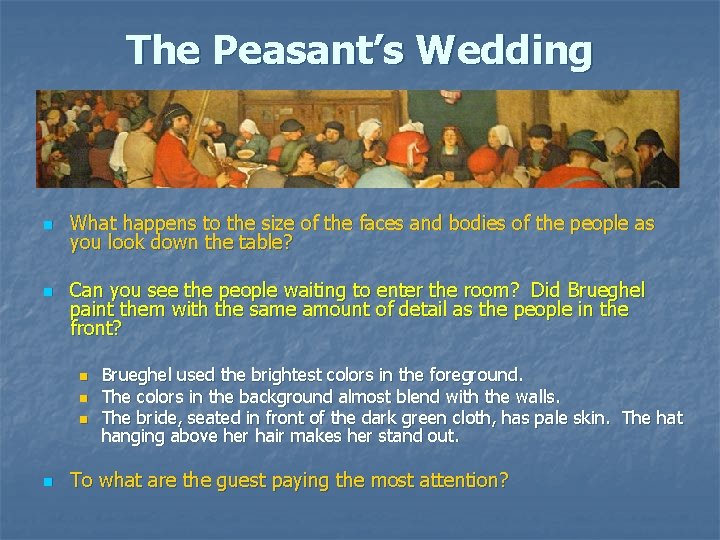 The Peasant's Wedding

• What happens to the size of the faces and bodies of the people as you look down the table?

• Can you see the people waiting to enter the room? Did Brueghel paint them with the same amount of detail as the people in the front?

• Brueghel used the brightest colors in the foreground.
• The colors in the background almost blend with the walls.
• The bride, seated in front of the dark green cloth, has pale skin. The hat hanging above her hair makes her stand out.

• To what are the guest paying the most attention?